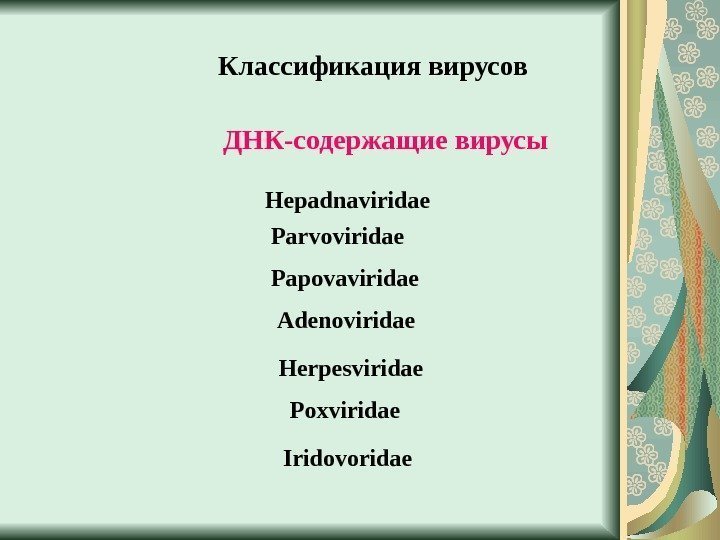 Классификация вирусов

ДНК-содержащие вирусы

Hepadnaviridae
Parvoviridae
Papovaviridae
Adenoviridae
Herpesviridae
Poxviridae
Iridovoridae